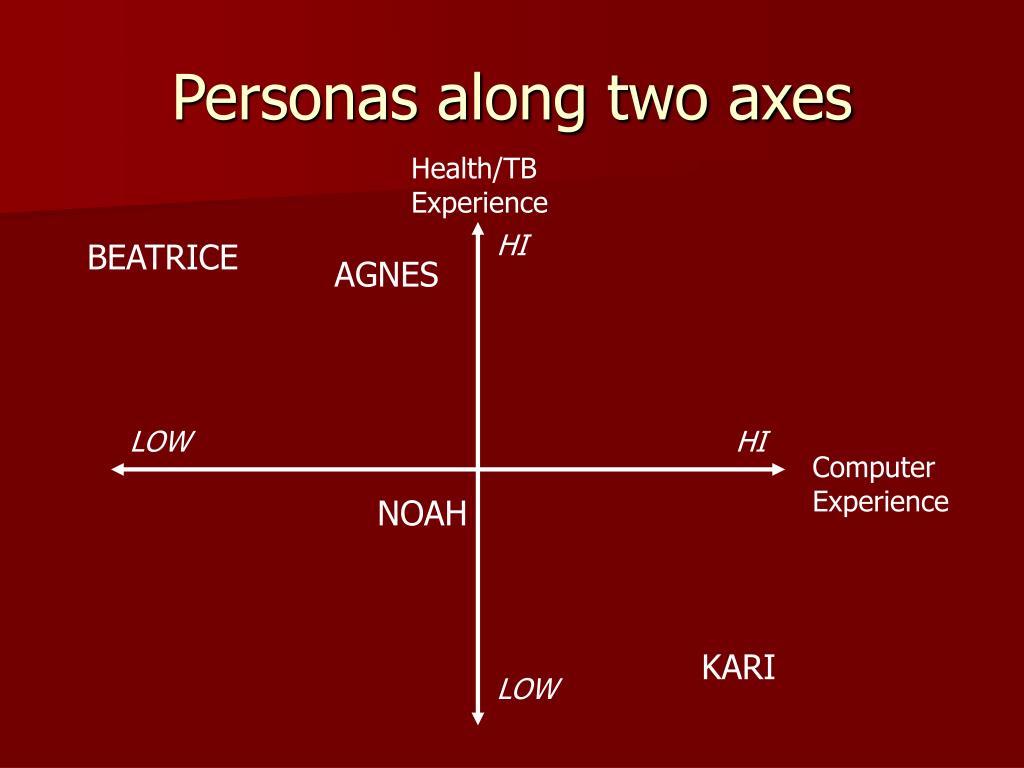 Personas along two axes

Health/TB Experience

HI

BEATRICE

AGNES

LOW

HI

Computer Experience

NOAH

KARI

LOW